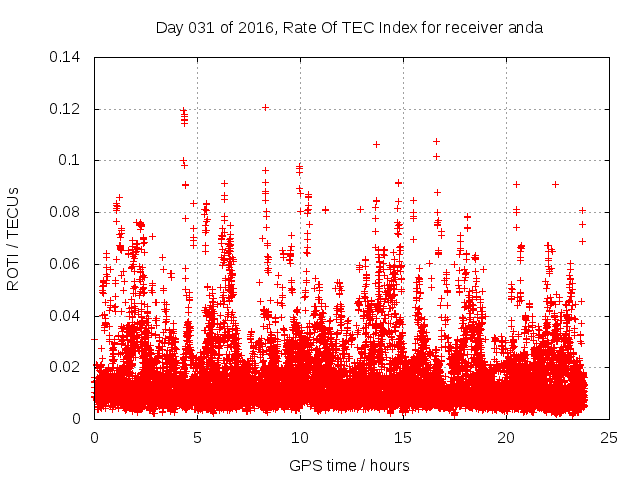 Day 031 of 2016, Rate Of TEC Index for receiver anda

ROTI / TECUs

0.14
0.12
0.1
0.08
0.06
0.04
0.02
0

0
5
10
15
20
25

GPS time / hours